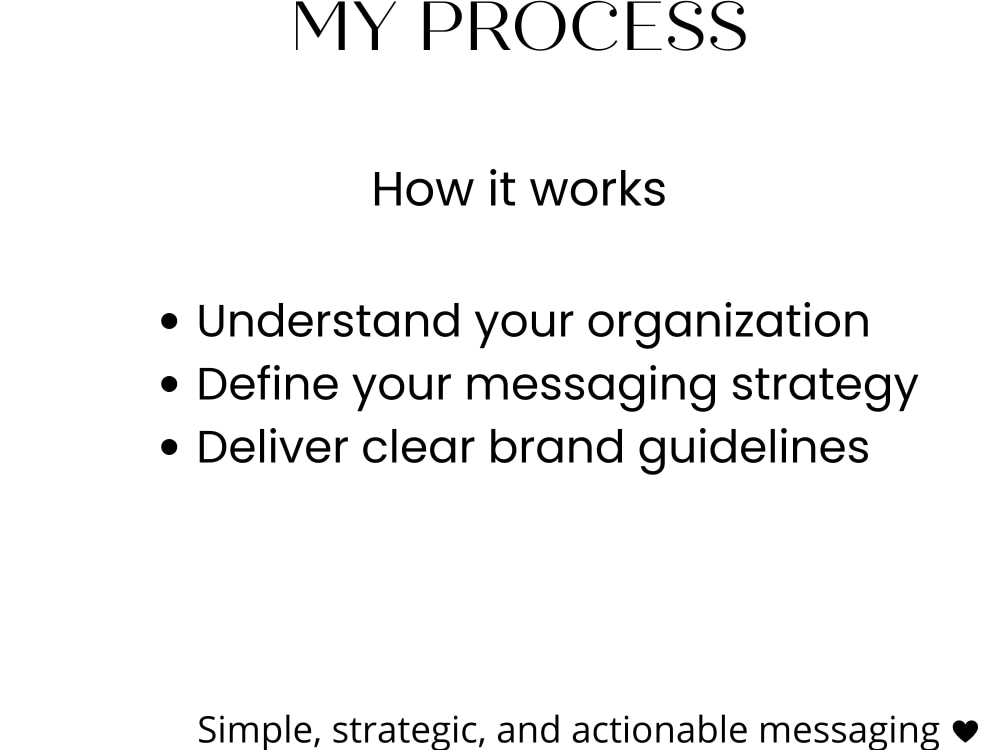 MY PROCESS

How it works

• Understand your organization
• Define your messaging strategy
• Deliver clear brand guidelines

Simple, strategic, and actionable messaging ♥